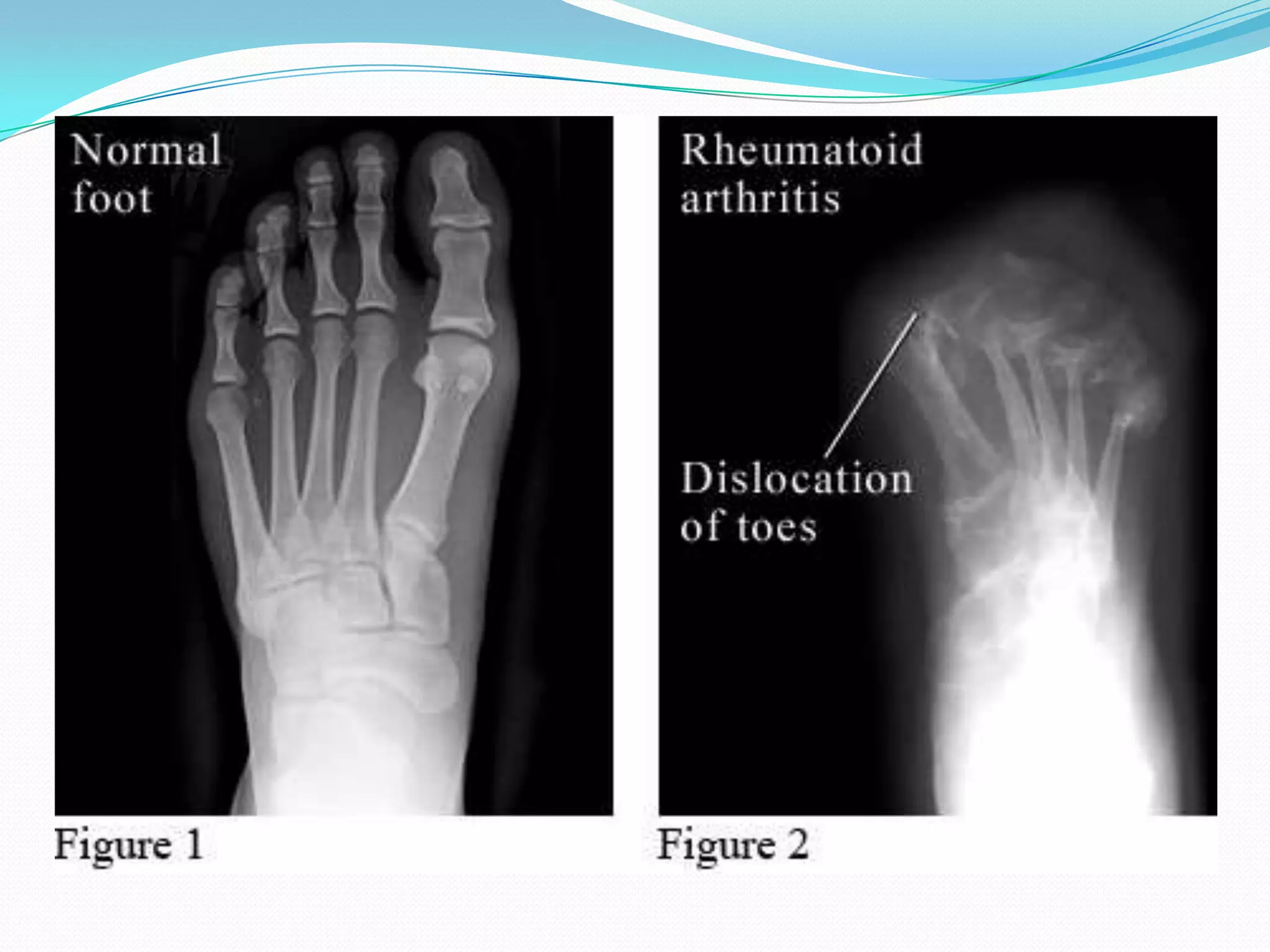 Normal foot

Figure 1

Rheumatoid arthritis

Dislocation of toes

Figure 2